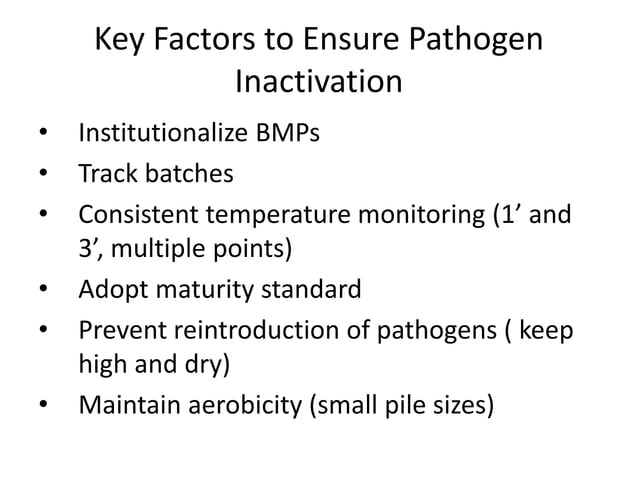 Key Factors to Ensure Pathogen Inactivation

• Institutionalize BMPs
• Track batches
• Consistent temperature monitoring (1' and 3', multiple points)
• Adopt maturity standard
• Prevent reintroduction of pathogens ( keep high and dry)
• Maintain aerobicity (small pile sizes)